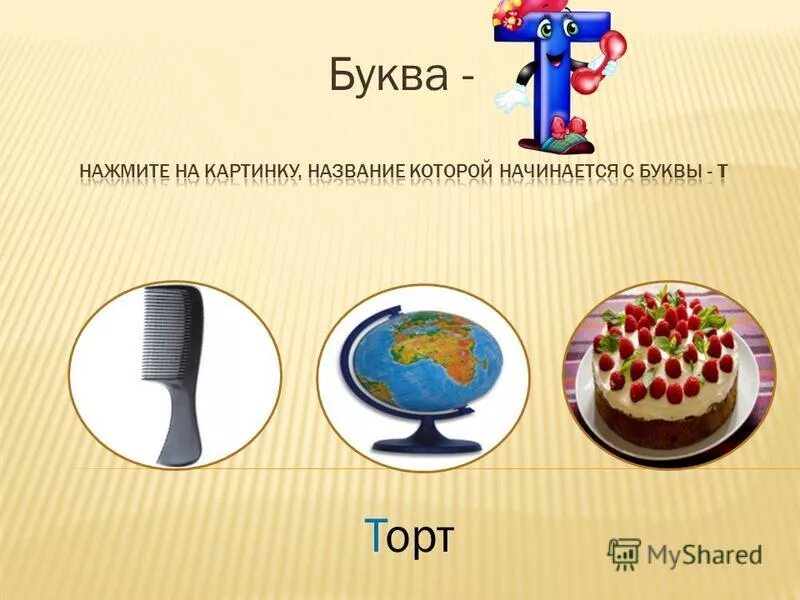 Буква - Т

НАЖМИТЕ НА КАРТИНКУ, НАЗВАНИЕ КОТОРОЙ НАЧИНАЕТСЯ С БУКВЫ - Т

Торт

MyShared